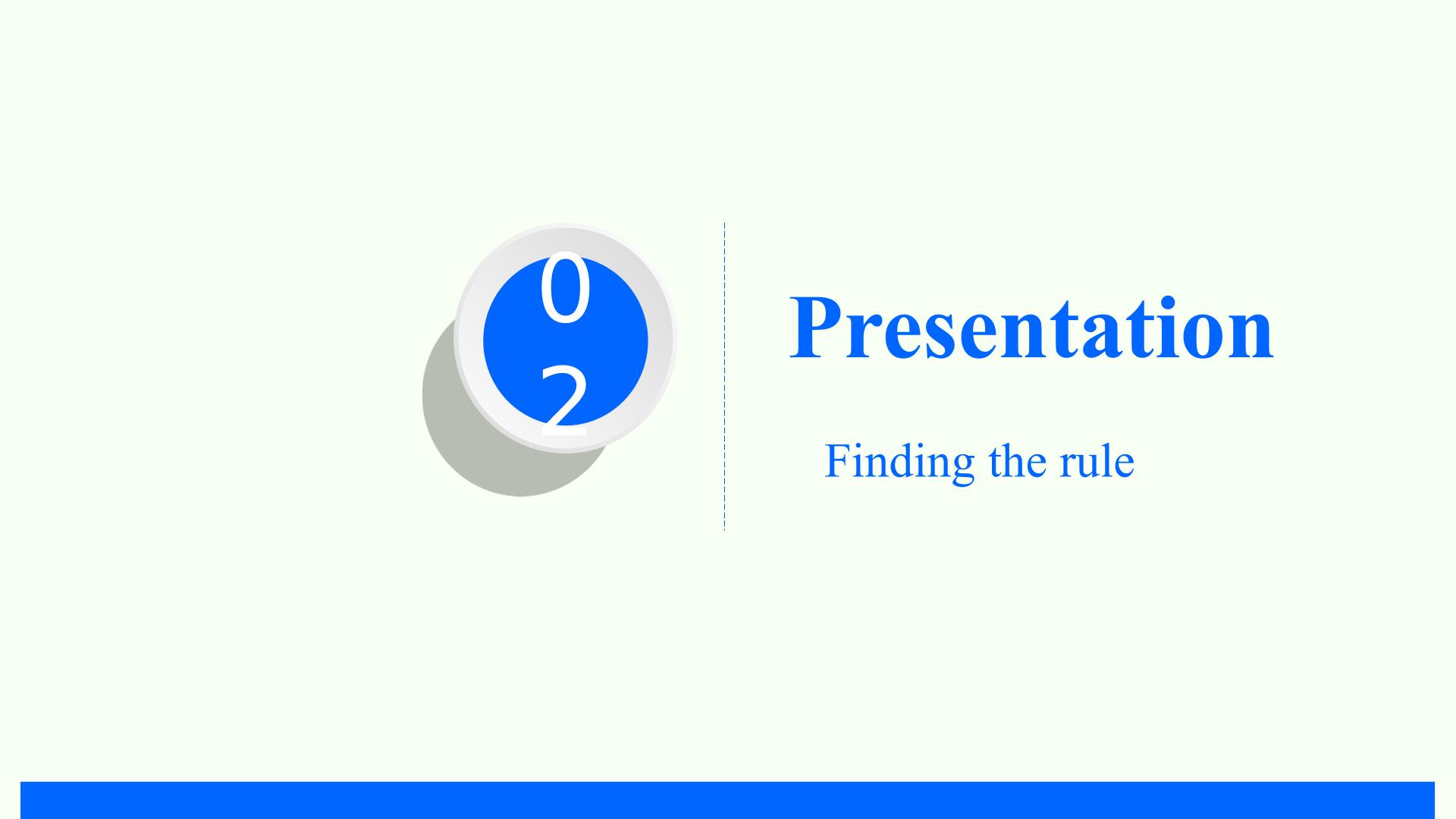 02

Presentation

Finding the rule